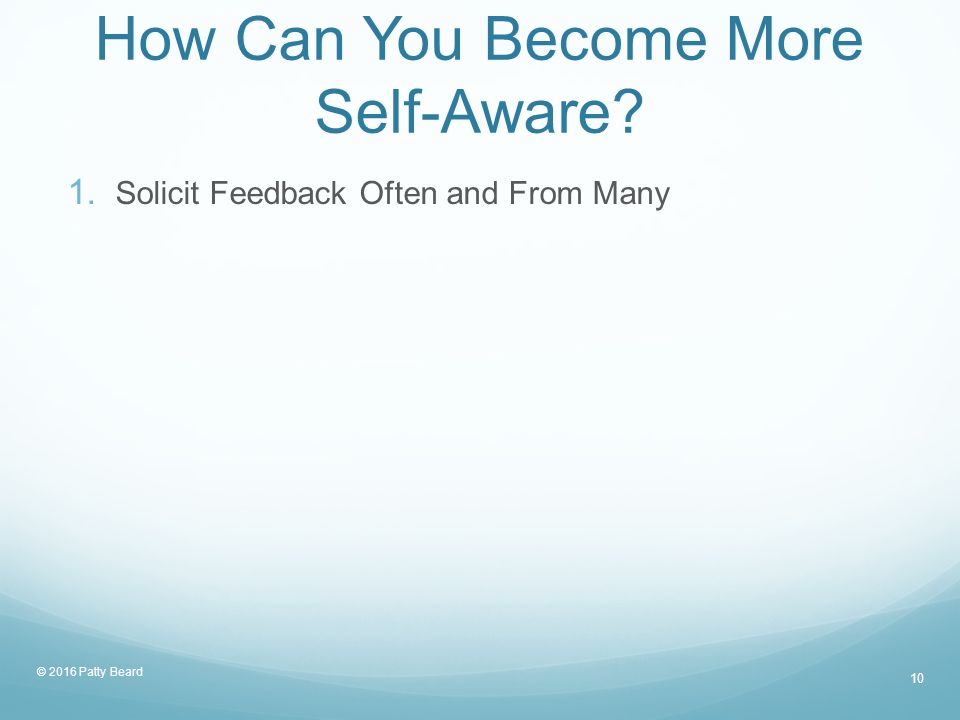 How Can You Become More Self-Aware?

1. Solicit Feedback Often and From Many

© 2016 Patty Beard

10